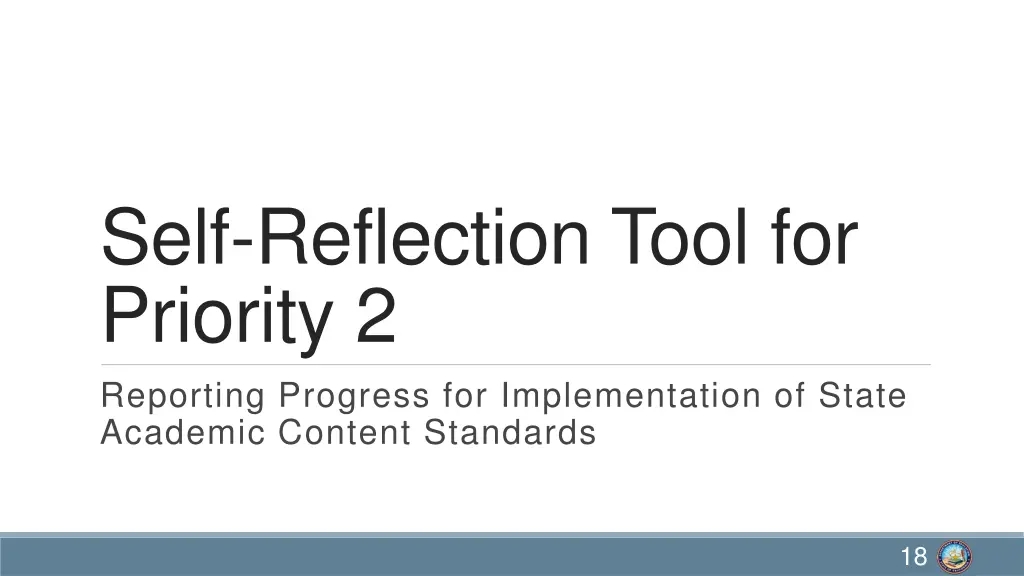 Self-Reflection Tool for Priority 2

Reporting Progress for Implementation of State Academic Content Standards

18